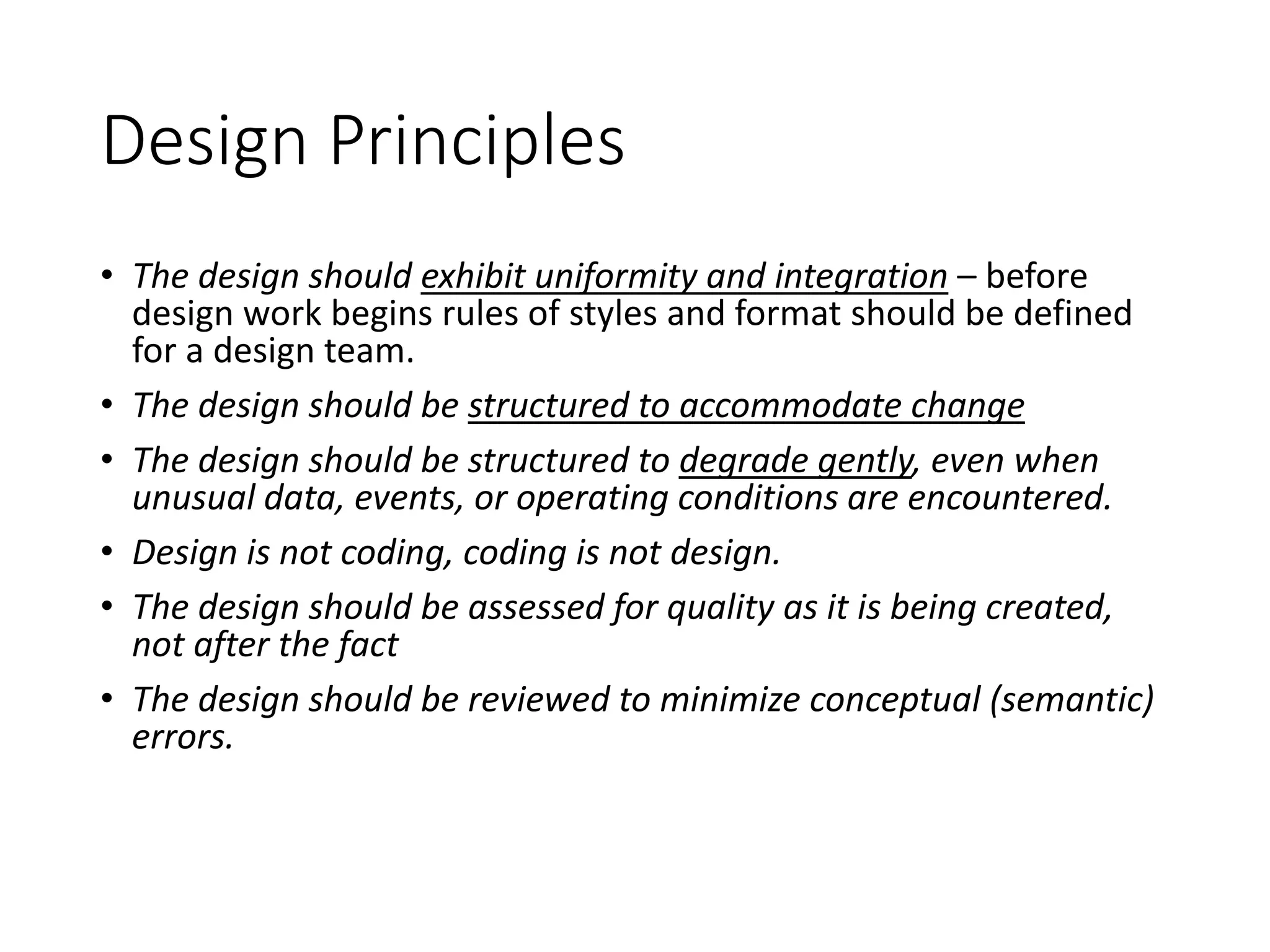 Design Principles

• The design should exhibit uniformity and integration – before design work begins rules of styles and format should be defined for a design team.
• The design should be structured to accommodate change
• The design should be structured to degrade gently, even when unusual data, events, or operating conditions are encountered.
• Design is not coding, coding is not design.
• The design should be assessed for quality as it is being created, not after the fact
• The design should be reviewed to minimize conceptual (semantic) errors.